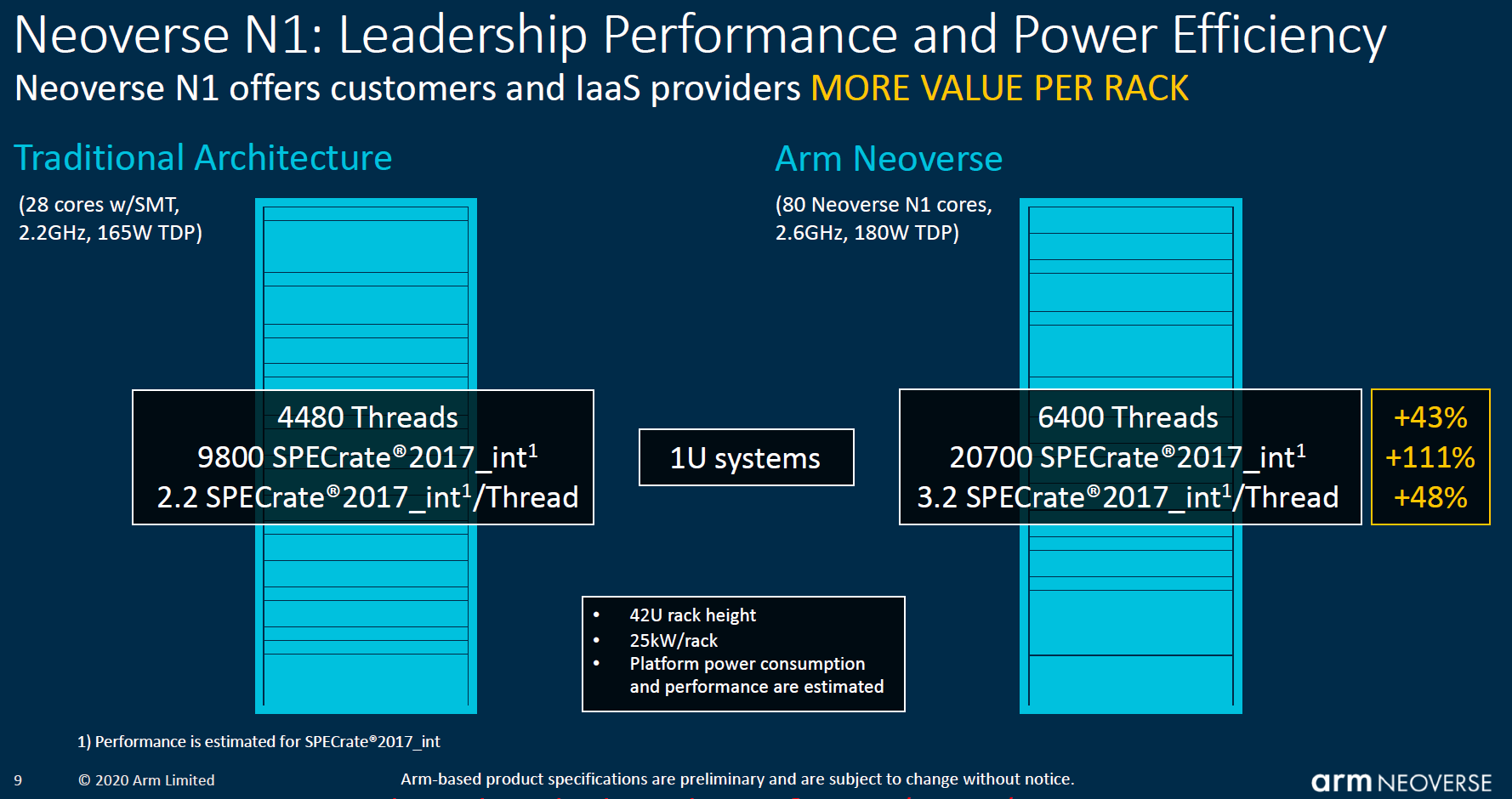 Neoverse N1: Leadership Performance and Power Efficiency
Neoverse N1 offers customers and IaaS providers MORE VALUE PER RACK

Traditional Architecture

(28 cores w/SMT, 2.2GHz, 165W TDP)

4480 Threads
9800 SPECrate®2017_int$^1$
2.2 SPECrate®2017_int$^1$/Thread

1U systems

Arm Neoverse

(80 Neoverse N1 cores, 2.6GHz, 180W TDP)

6400 Threads
20700 SPECrate®2017_int$^1$
3.2 SPECrate®2017_int$^1$/Thread

+43%
+111%
+48%

• 42U rack height
• 25kW/rack
• Platform power consumption and performance are estimated

1) Performance is estimated for SPECrate®2017_int

9 © 2020 Arm Limited Arm-based product specifications are preliminary and are subject to change without notice.

arm NEOVERSE